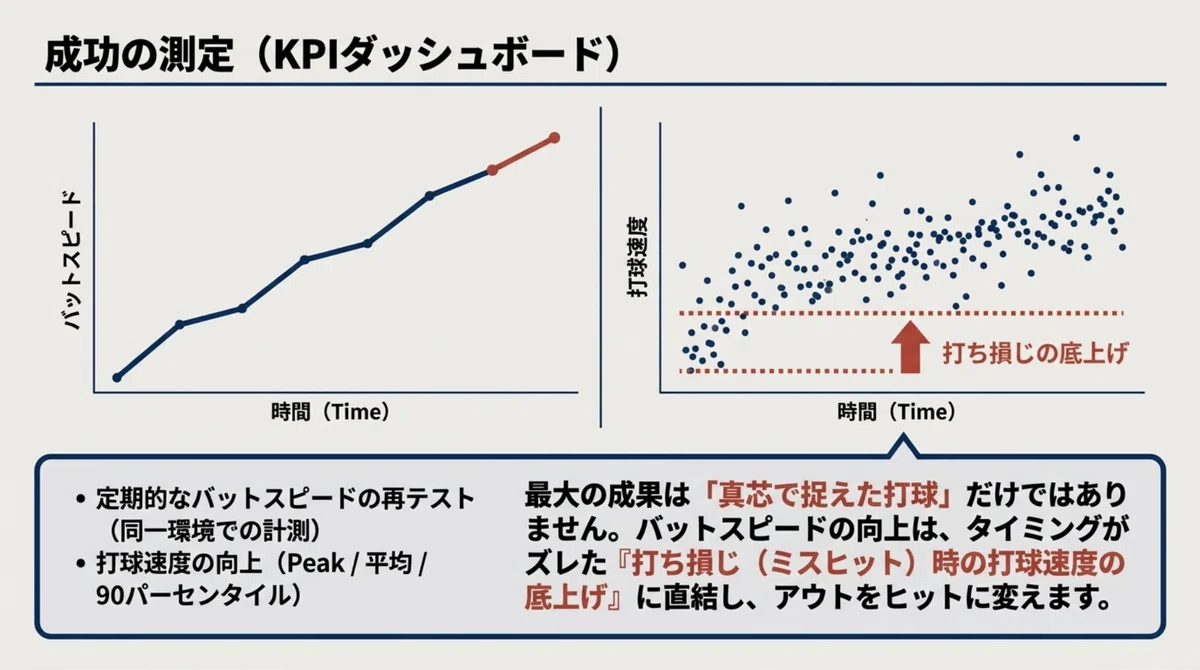 成功の測定（KPIダッシュボード）

バットスピード

時間（Time）

打球速度

打ち損じの底上げ

時間（Time）

• 定期的なバットスピードの再テスト（同一環境での計測）
• 打球速度の向上（Peak / 平均 / 90パーセンタイル）

最大の成果は「真芯で捉えた打球」だけではありません。バットスピードの向上は、タイミングがズレた『打ち損じ（ミスヒット）時の打球速度の底上げ』に直結し、アウトをヒットに変えます。